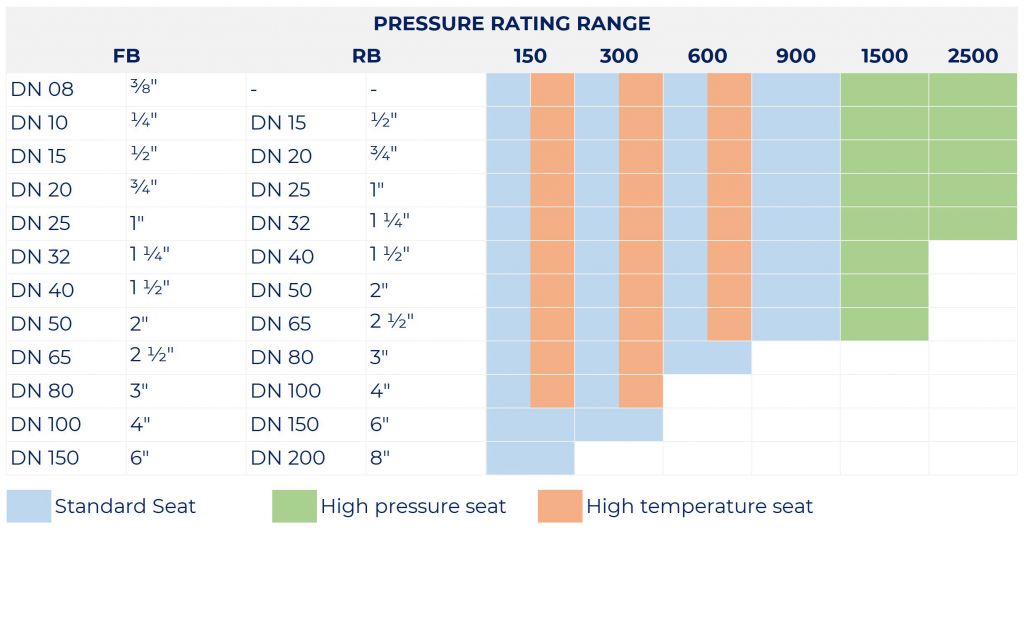 PRESSURE RATING RANGE

| FB | | RB | | 150 | 300 | 600 | 900 | 1500 | 2500 |
|---|---|---|---|---|---|---|---|---|---|
| DN 08 | ⅜" | - | - | | | | | | |
| DN 10 | ¼" | DN 15 | ½" | | | | | | |
| DN 15 | ½" | DN 20 | ¾" | | | | | | |
| DN 20 | ¾" | DN 25 | 1" | | | | | | |
| DN 25 | 1" | DN 32 | 1 ¼" | | | | | | |
| DN 32 | 1 ¼" | DN 40 | 1 ½" | | | | | | |
| DN 40 | 1 ½" | DN 50 | 2" | | | | | | |
| DN 50 | 2" | DN 65 | 2 ½" | | | | | | |
| DN 65 | 2 ½" | DN 80 | 3" | | | | | | |
| DN 80 | 3" | DN 100 | 4" | | | | | | |
| DN 100 | 4" | DN 150 | 6" | | | | | | |
| DN 150 | 6" | DN 200 | 8" | | | | | | |

Standard Seat High pressure seat High temperature seat